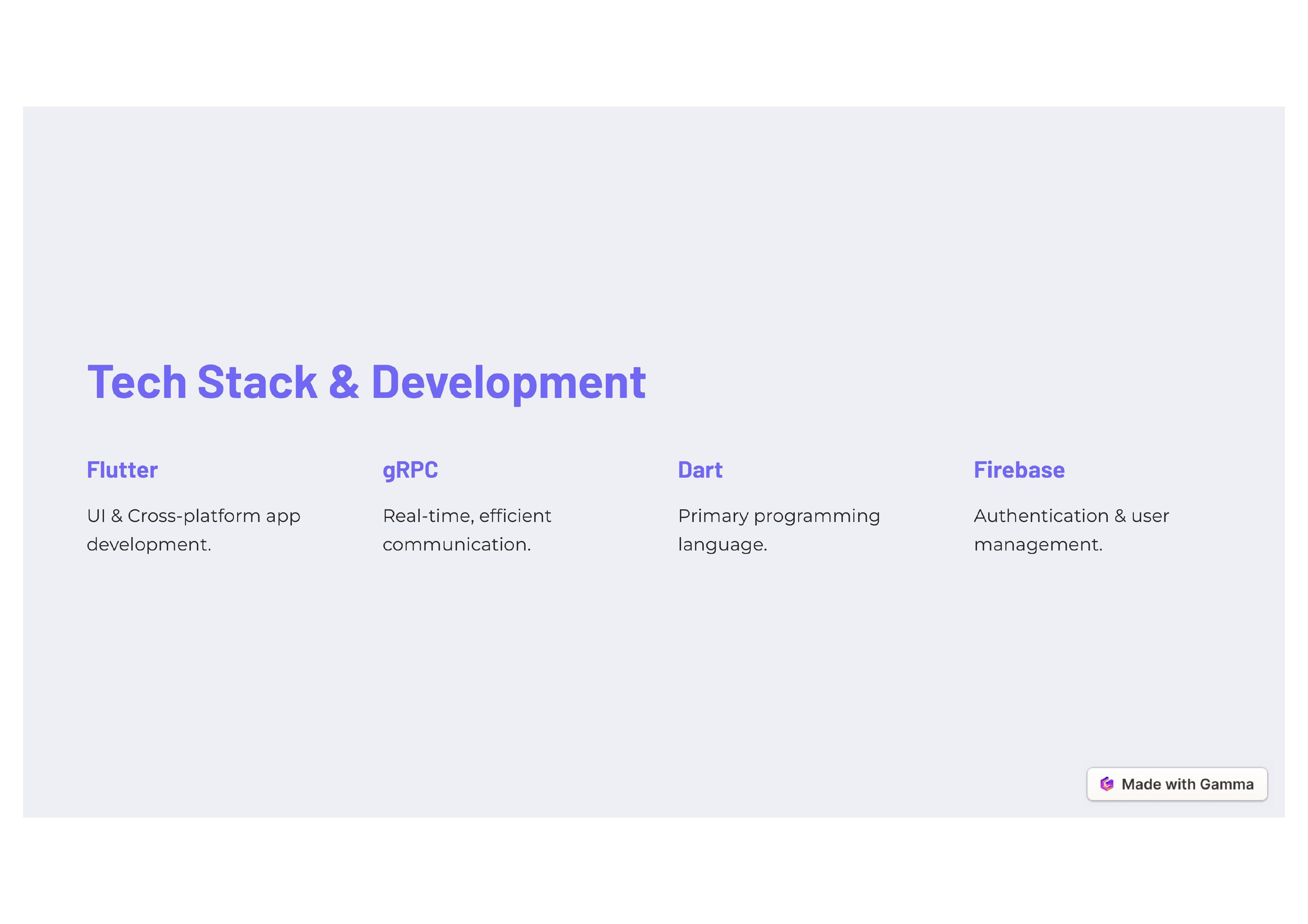 Tech Stack & Development

Flutter

UI & Cross-platform app development.

gRPC

Real-time, efficient communication.

Dart

Primary programming language.

Firebase

Authentication & user management.

Made with Gamma